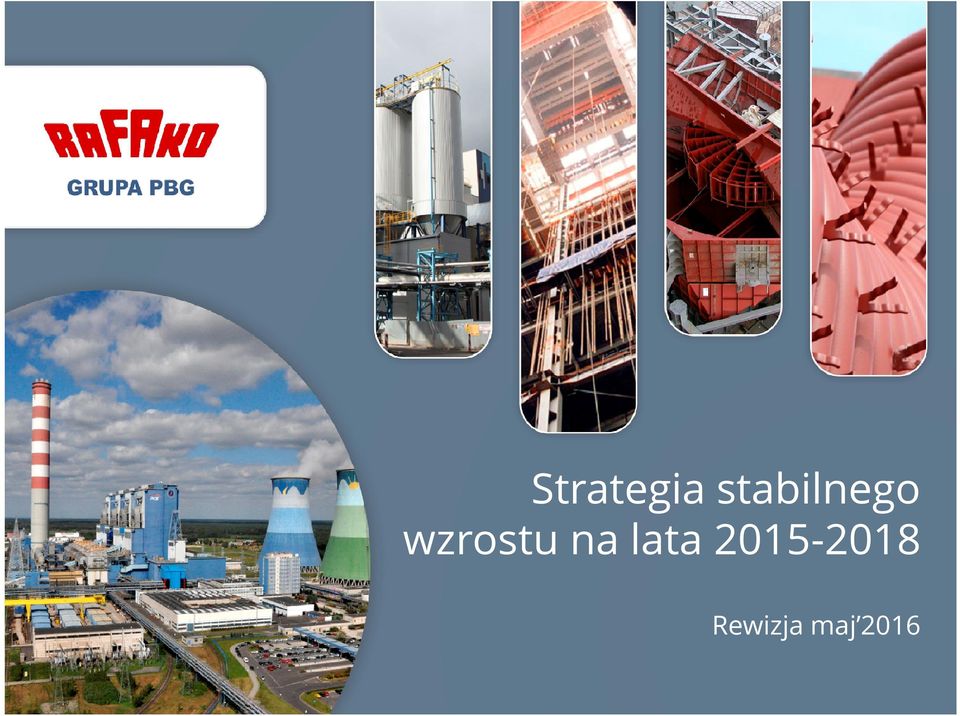 RAFAKO
GRUPA PBG

Strategia stabilnego wzrostu na lata 2015-2018

Rewizja maj'2016